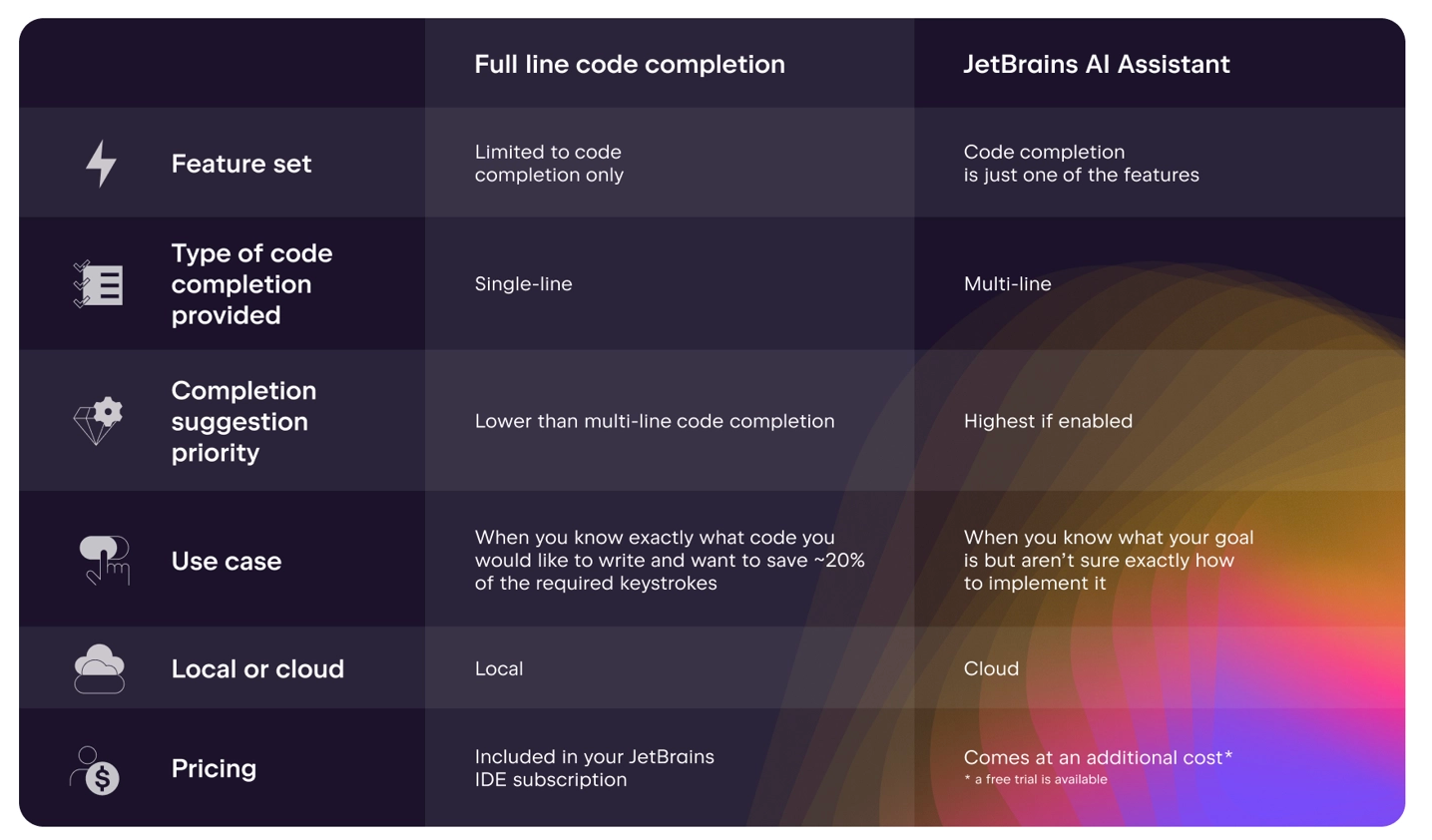 |  | Full line code completion | JetBrains AI Assistant |
|---|---|---|
| Feature set | Limited to code completion only | Code completion is just one of the features |
| Type of code completion provided | Single-line | Multi-line |
| Completion suggestion priority | Lower than multi-line code completion | Highest if enabled |
| Use case | When you know exactly what code you would like to write and want to save ~20% of the required keystrokes | When you know what your goal is but aren't sure exactly how to implement it |
| Local or cloud | Local | Cloud |
| Pricing | Included in your JetBrains IDE subscription | Comes at an additional cost* * a free trial is available |